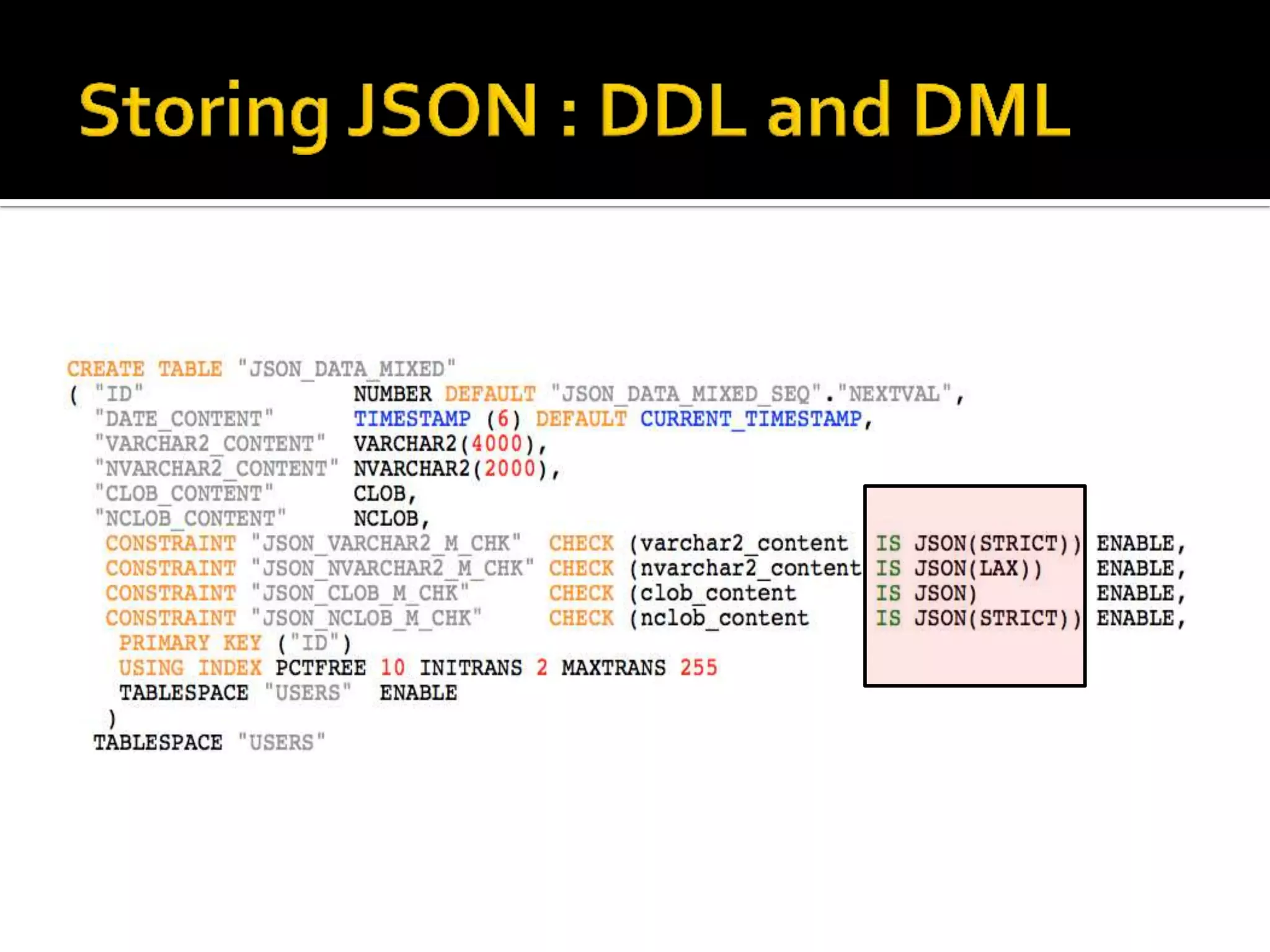 Storing JSON : DDL and DML

CREATE TABLE "JSON_DATA_MIXED"
( "ID" NUMBER DEFAULT "JSON_DATA_MIXED_SEQ"."NEXTVAL",
"DATE_CONTENT" TIMESTAMP (6) DEFAULT CURRENT_TIMESTAMP,
"VARCHAR2_CONTENT" VARCHAR2(4000),
"NVARCHAR2_CONTENT" NVARCHAR2(2000),
"CLOB_CONTENT" CLOB,
"NCLOB_CONTENT" NCLOB,
CONSTRAINT "JSON_VARCHAR2_M_CHK" CHECK (varchar2_content IS JSON(STRICT)) ENABLE,
CONSTRAINT "JSON_NVARCHAR2_M_CHK" CHECK (nvarchar2_content IS JSON(LAX)) ENABLE,
CONSTRAINT "JSON_CLOB_M_CHK" CHECK (clob_content IS JSON) ENABLE,
CONSTRAINT "JSON_NCLOB_M_CHK" CHECK (nclob_content IS JSON(STRICT)) ENABLE,
PRIMARY KEY ("ID")
USING INDEX PCTFREE 10 INITRANS 2 MAXTRANS 255
TABLESPACE "USERS" ENABLE
)
TABLESPACE "USERS"